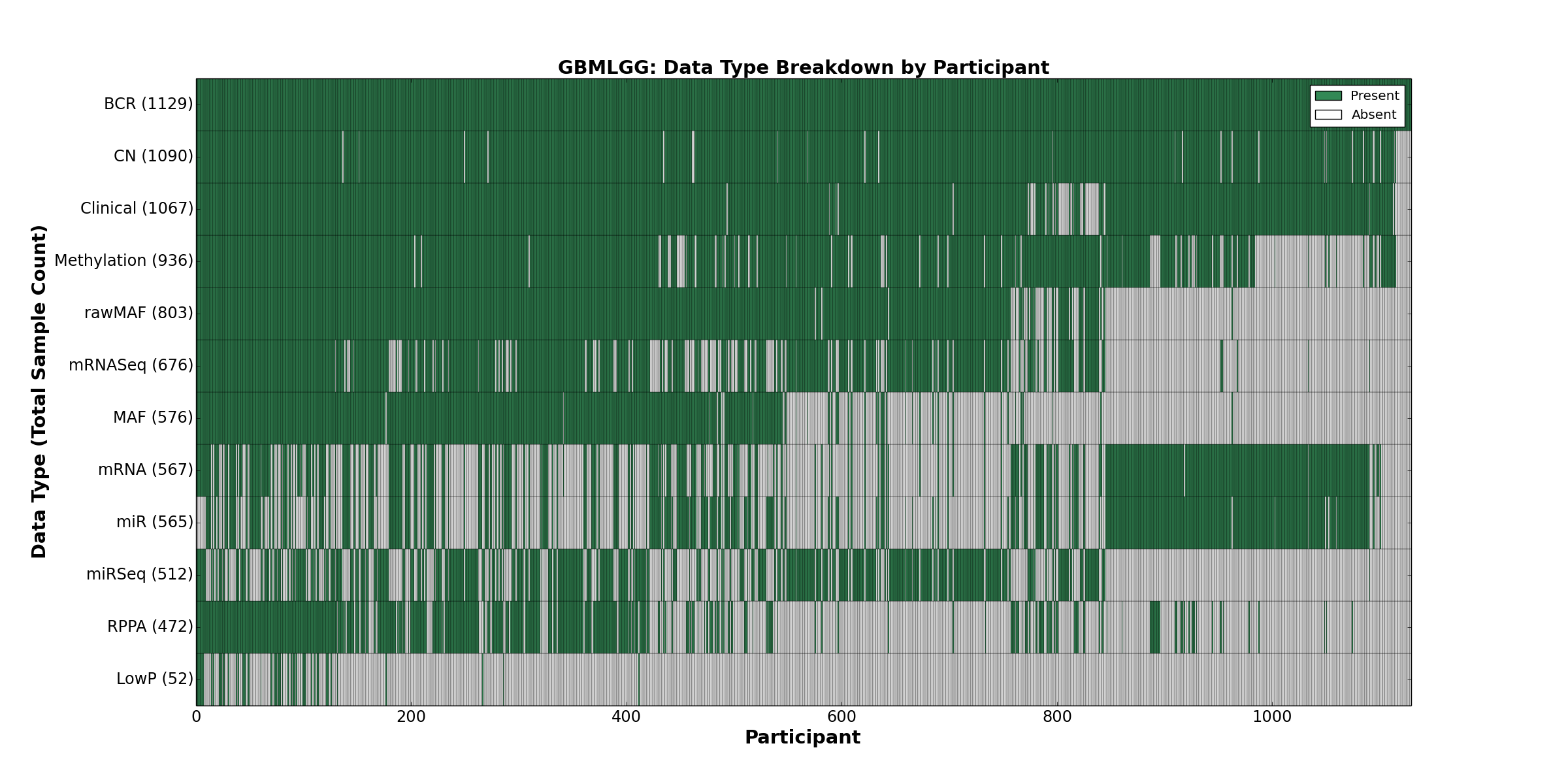 GBMLGG: Data Type Breakdown by Participant

Present
Absent

Data Type (Total Sample Count)

BCR (1129)
CN (1090)
Clinical (1067)
Methylation (936)
rawMAF (803)
mRNASeq (676)
MAF (576)
mRNA (567)
miR (565)
miRSeq (512)
RPPA (472)
LowP (52)

0
200
400
600
800
1000

Participant